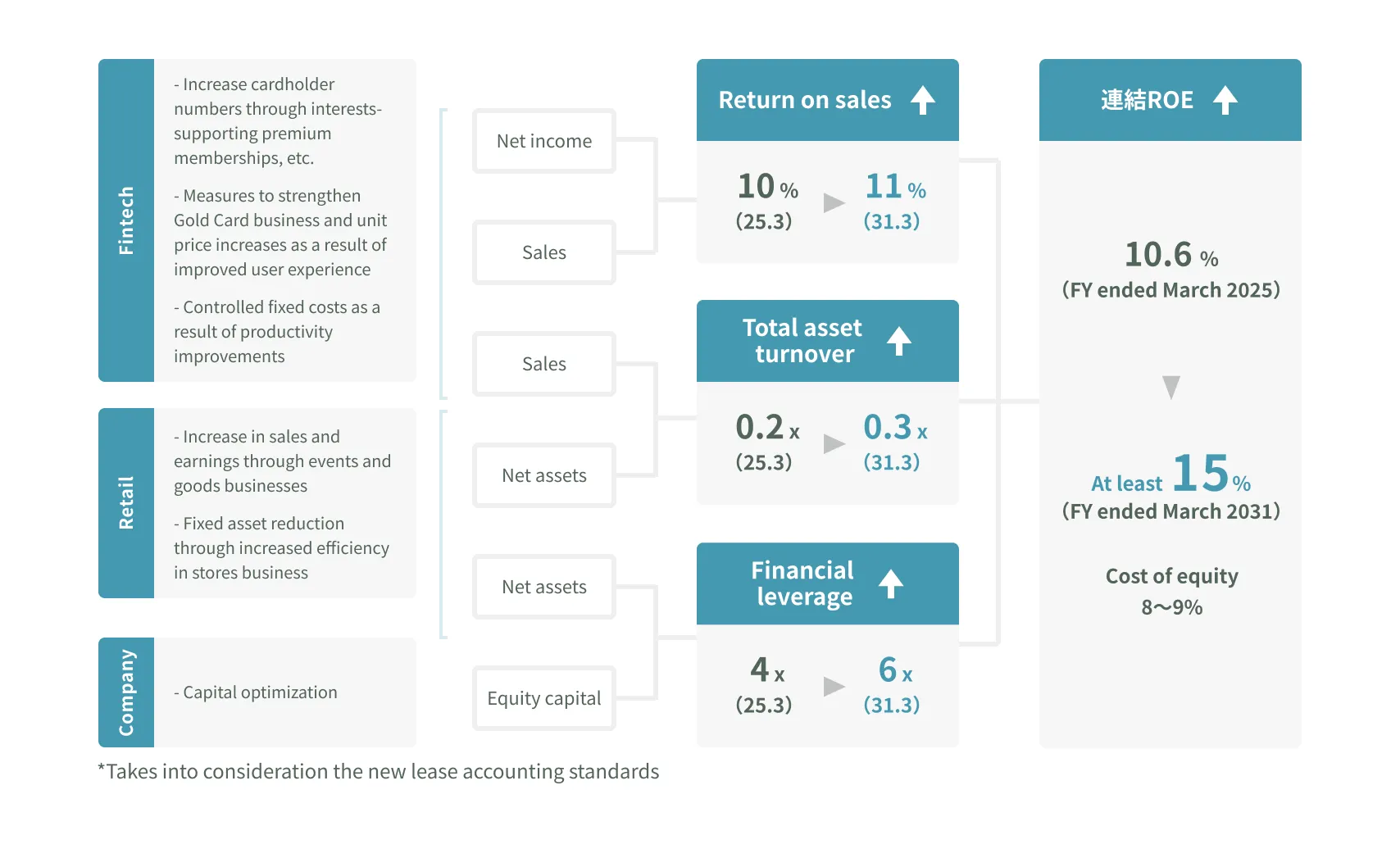 Fintech

- Increase cardholder numbers through interests-supporting premium memberships, etc.

- Measures to strengthen Gold Card business and unit price increases as a result of improved user experience

- Controlled fixed costs as a result of productivity improvements

Retail

- Increase in sales and earnings through events and goods businesses

- Fixed asset reduction through increased efficiency in stores business

Company

- Capital optimization

Net income

Sales

Sales

Net assets

Net assets

Equity capital

Return on sales

10 % (25.3) 11 % (31.3)

Total asset turnover

0.2 x (25.3) 0.3 x (31.3)

Financial leverage

4 x (25.3) 6 x (31.3)

連結ROE

10.6 % (FY ended March 2025)

At least 15 % (FY ended March 2031)

Cost of equity 8〜9%

*Takes into consideration the new lease accounting standards